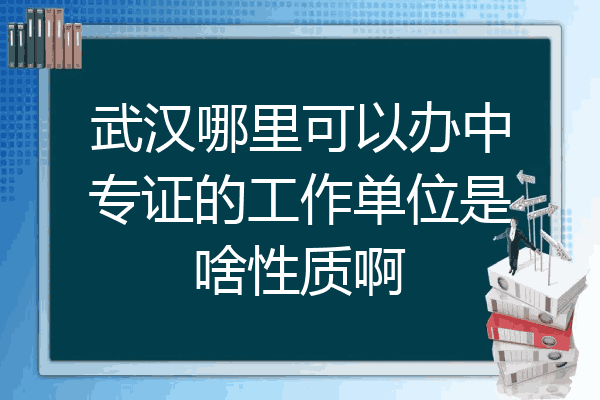 武汉哪里可以办中专证的工作单位是啥性质啊